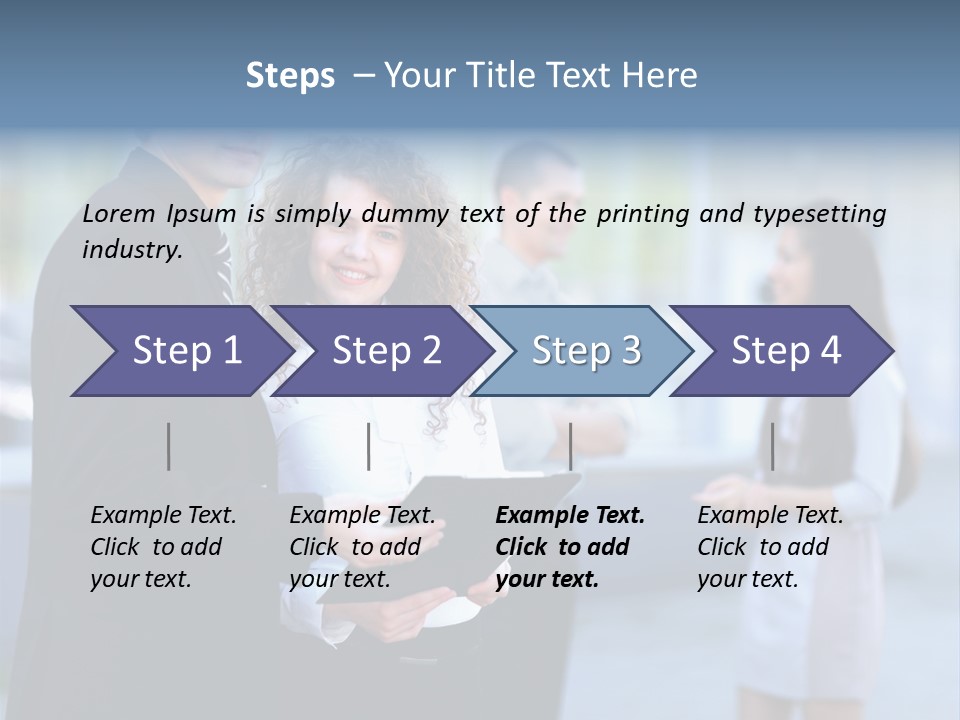 Steps – Your Title Text Here

Lorem Ipsum is simply dummy text of the printing and typesetting industry.

Step 1

Step 2

Step 3

Step 4

Example Text. Click to add your text.

Example Text. Click to add your text.

Example Text. Click to add your text.

Example Text. Click to add your text.